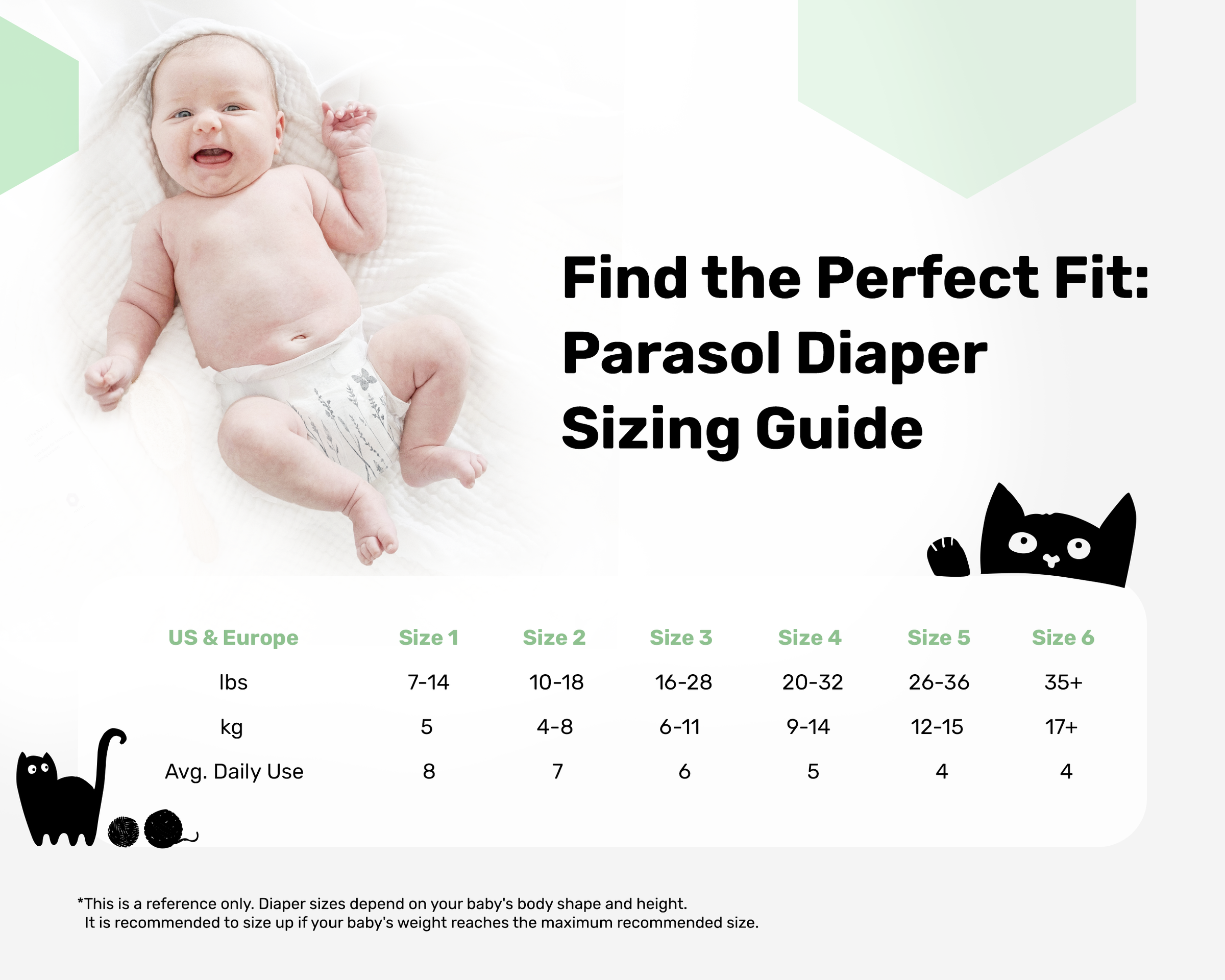 Find the Perfect Fit: Parasol Diaper Sizing Guide

| US & Europe | Size 1 | Size 2 | Size 3 | Size 4 | Size 5 | Size 6 |
|---|---|---|---|---|---|---|
| lbs | 7-14 | 10-18 | 16-28 | 20-32 | 26-36 | 35+ |
| kg | 5 | 4-8 | 6-11 | 9-14 | 12-15 | 17+ |
| Avg. Daily Use | 8 | 7 | 6 | 5 | 4 | 4 |

*This is a reference only. Diaper sizes depend on your baby's body shape and height. It is recommended to size up if your baby's weight reaches the maximum recommended size.